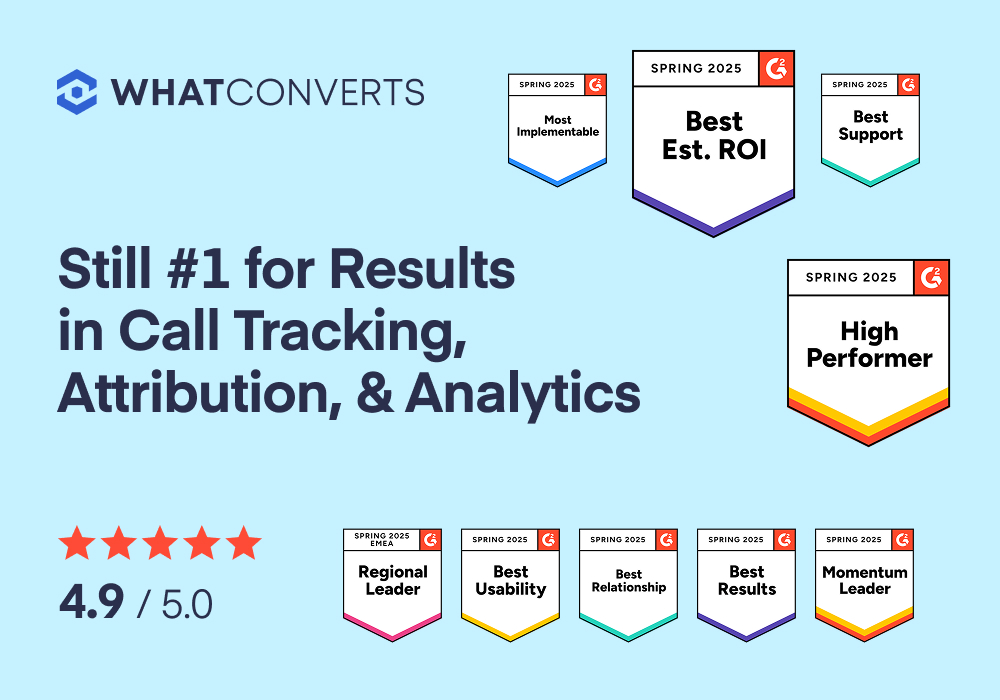 WHATCONVERTS

SPRING 2025 G2 Most Implementable

SPRING 2025 G2 Best Est. ROI

SPRING 2025 G2 Best Support

Still #1 for Results in Call Tracking, Attribution, & Analytics

SPRING 2025 G2 High Performer

4.9 / 5.0

SPRING 2025 EMEA G2 Regional Leader

SPRING 2025 G2 Best Usability

SPRING 2025 G2 Best Relationship

SPRING 2025 G2 Best Results

SPRING 2025 G2 Momentum Leader